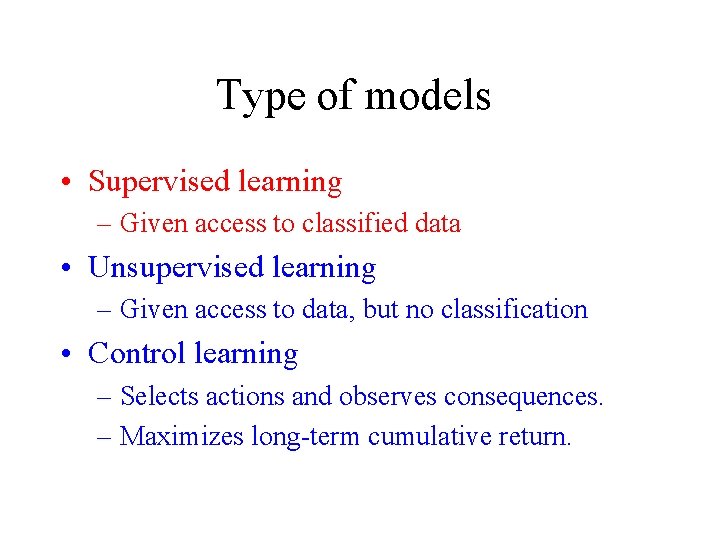 Type of models

• Supervised learning
– Given access to classified data

• Unsupervised learning
– Given access to data, but no classification

• Control learning
– Selects actions and observes consequences.
– Maximizes long-term cumulative return.